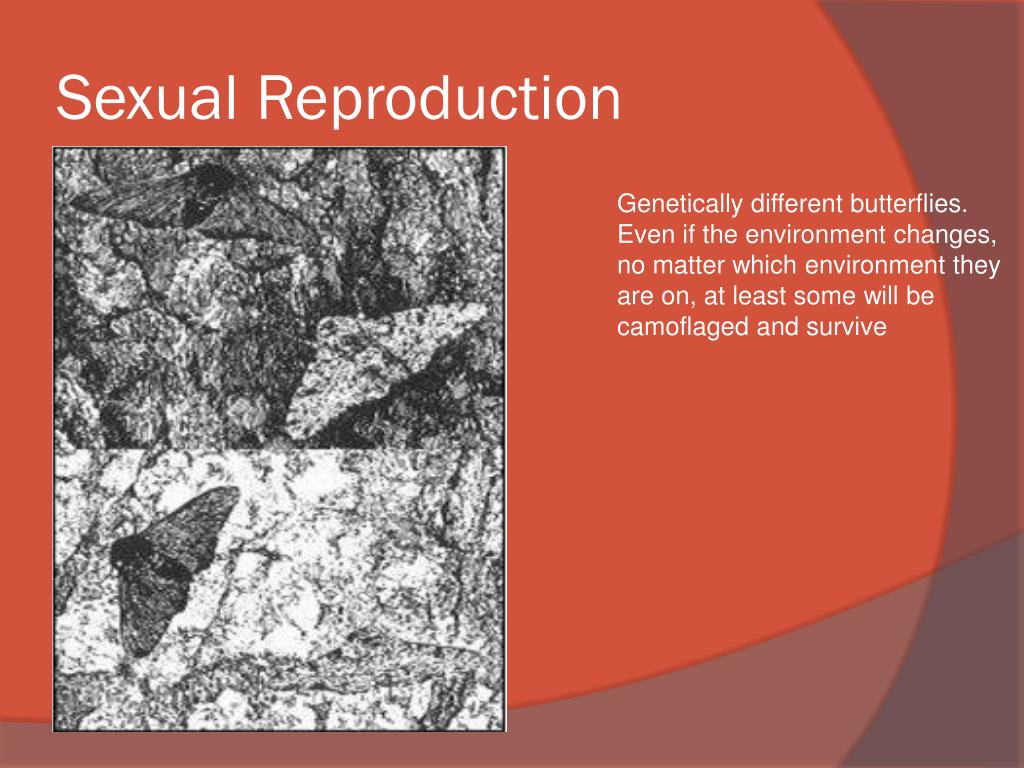 Sexual Reproduction

Genetically different butterflies. Even if the environment changes, no matter which environment they are on, at least some will be camoflaged and survive